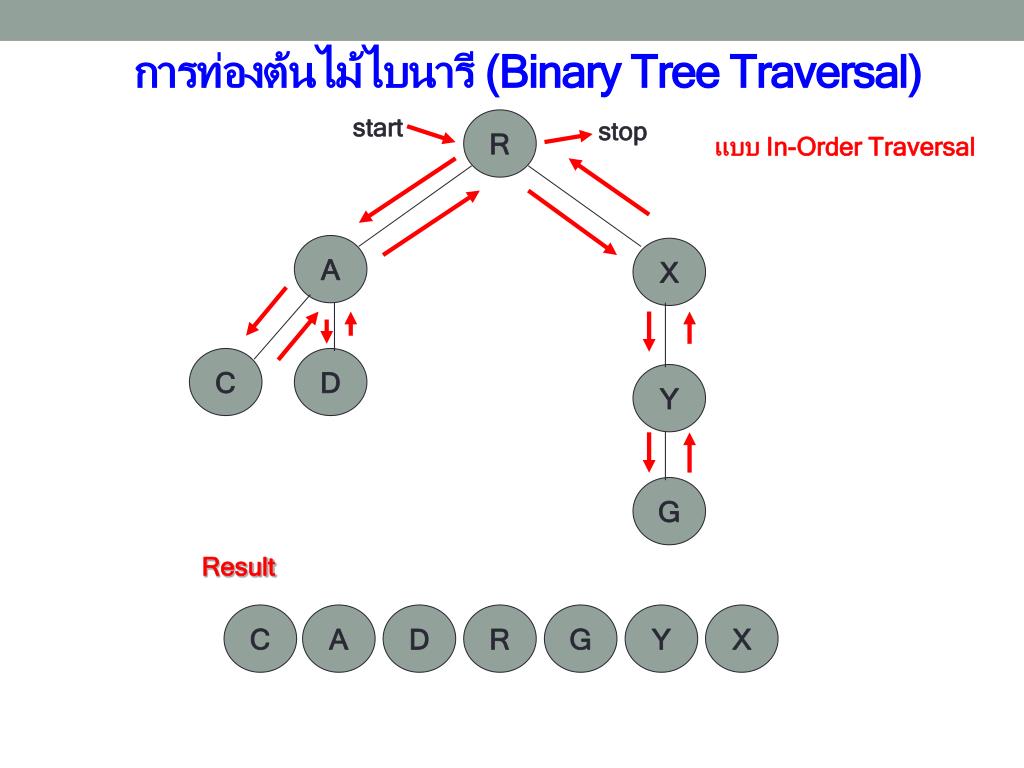 การท่องต้นไม้ไบนารี (Binary Tree Traversal)

start

R

stop

แบบ In-Order Traversal

A

X

C

D

Y

G

Result

C A D R G Y X